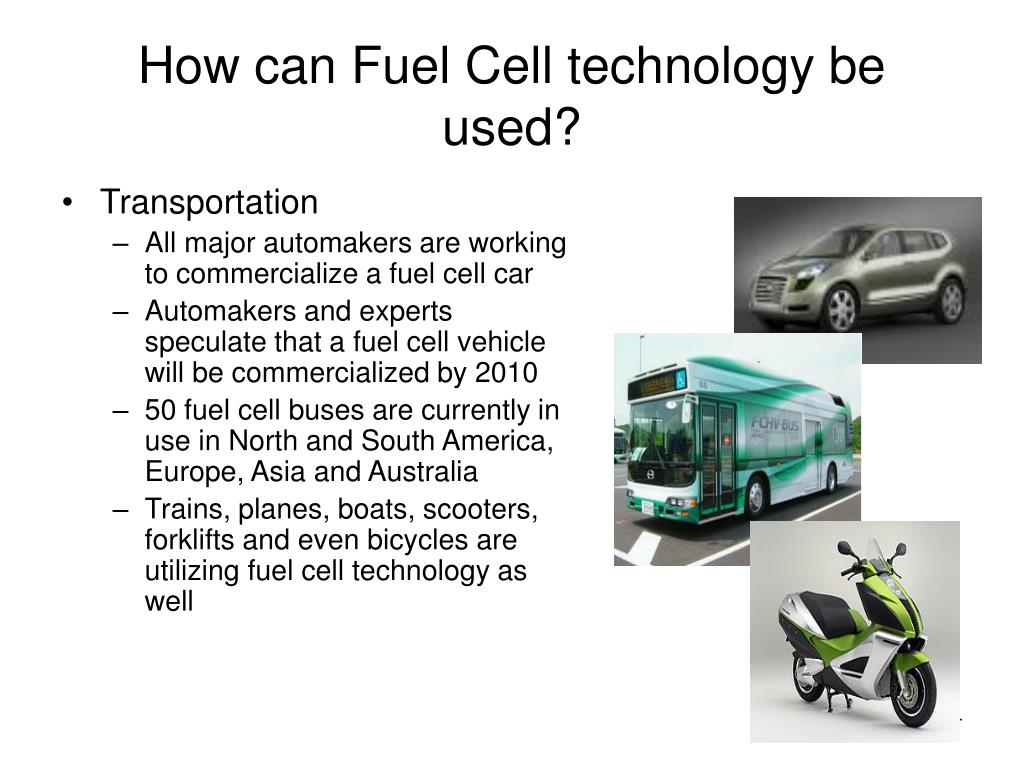 How can Fuel Cell technology be used?

• Transportation
– All major automakers are working to commercialize a fuel cell car
– Automakers and experts speculate that a fuel cell vehicle will be commercialized by 2010
– 50 fuel cell buses are currently in use in North and South America, Europe, Asia and Australia
– Trains, planes, boats, scooters, forklifts and even bicycles are utilizing fuel cell technology as well

FCHV-BUS